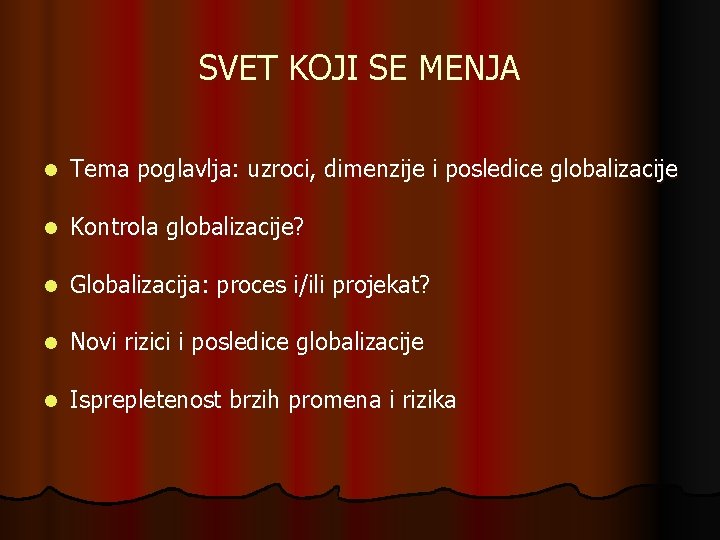 SVET KOJI SE MENJA

- Tema poglavlja: uzroci, dimenzije i posledice globalizacije
- Kontrola globalizacije?
- Globalizacija: proces i/ili projekat?
- Novi rizici i posledice globalizacije
- Isprepletenost brzih promena i rizika